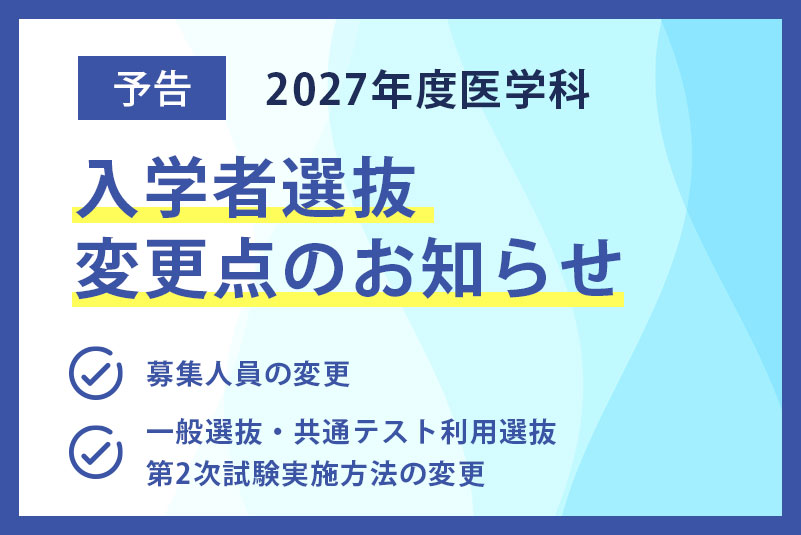 予告 2027年度医学科

入学者選抜
変更点のお知らせ

募集人員の変更

一般選抜・共通テスト利用選抜
第2次試験実施方法の変更